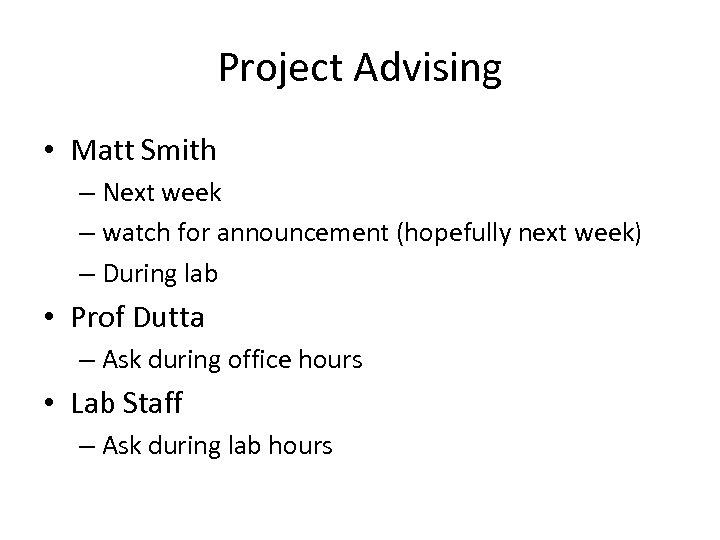 Project Advising

• Matt Smith
  – Next week
  – watch for announcement (hopefully next week)
  – During lab
• Prof Dutta
  – Ask during office hours
• Lab Staff
  – Ask during lab hours